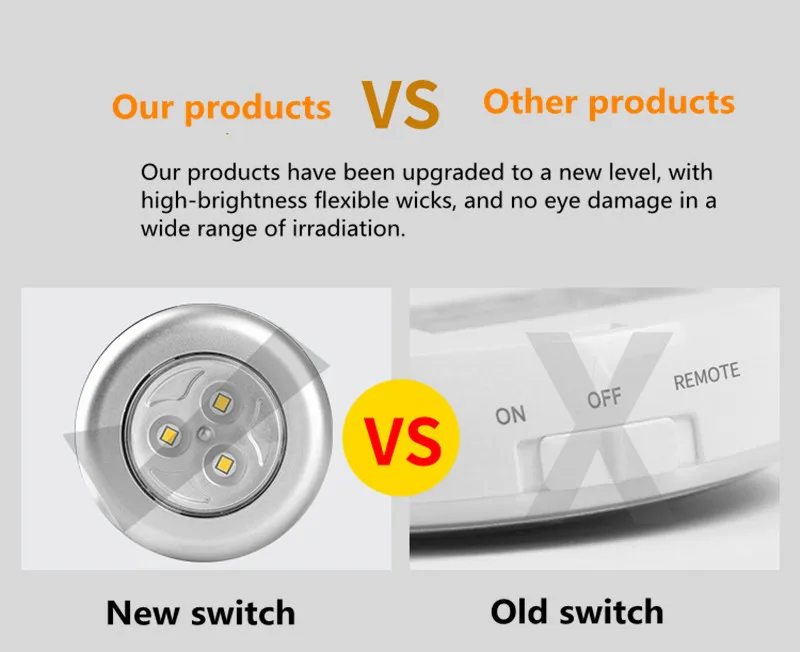 Our products VS Other products

Our products have been upgraded to a new level, with high-brightness flexible wicks, and no eye damage in a wide range of irradiation.

VS

ON OFF REMOTE

New switch

Old switch